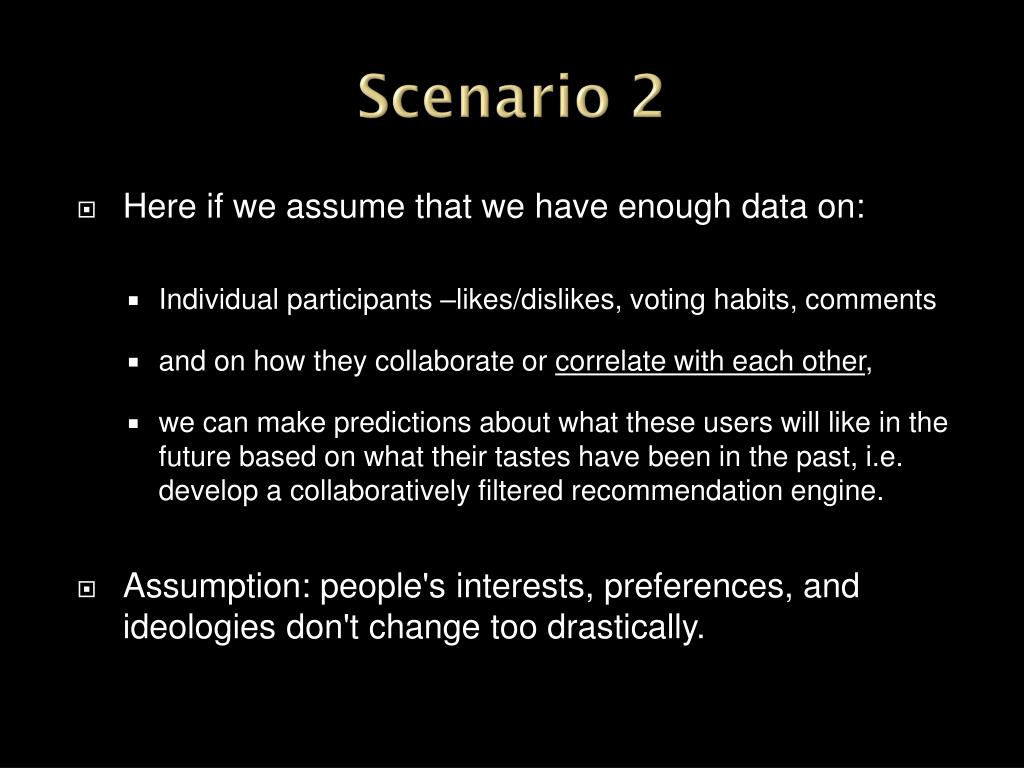 Scenario 2

Here if we assume that we have enough data on:

Individual participants –likes/dislikes, voting habits, comments

and on how they collaborate or correlate with each other,

we can make predictions about what these users will like in the future based on what their tastes have been in the past, i.e. develop a collaboratively filtered recommendation engine.

Assumption: people's interests, preferences, and ideologies don't change too drastically.